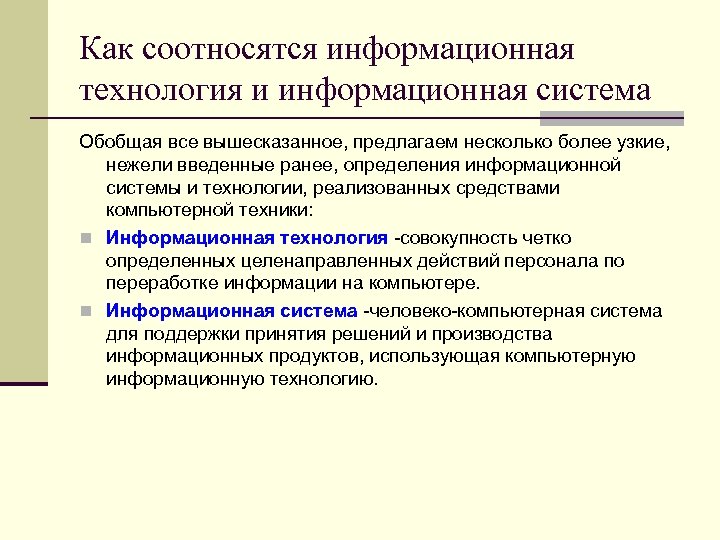 Как соотносятся информационная технология и информационная система

Обобщая все вышесказанное, предлагаем несколько более узкие, нежели введенные ранее, определения информационной системы и технологии, реализованных средствами компьютерной техники:

Информационная технология -совокупность четко определенных целенаправленных действий персонала по переработке информации на компьютере.

Информационная система -человеко-компьютерная система для поддержки принятия решений и производства информационных продуктов, использующая компьютерную информационную технологию.